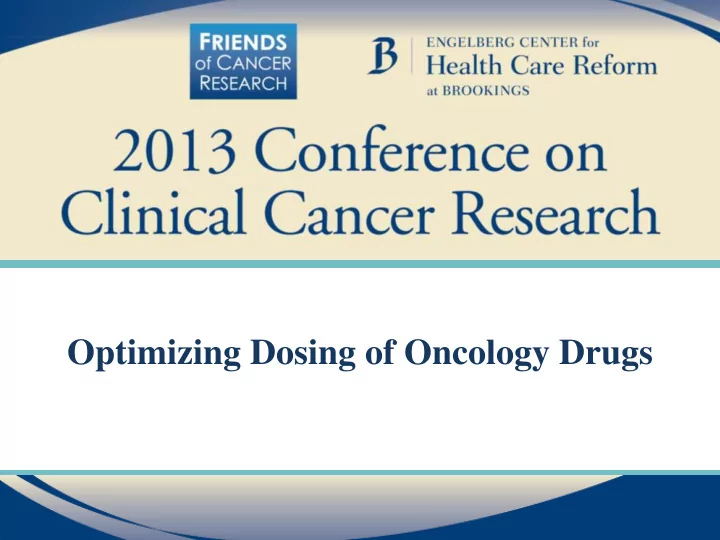 FRIENDS of CANCER RESEARCH

B ENGELBERG CENTER for Health Care Reform at BROOKINGS

2013 Conference on Clinical Cancer Research

Optimizing Dosing of Oncology Drugs